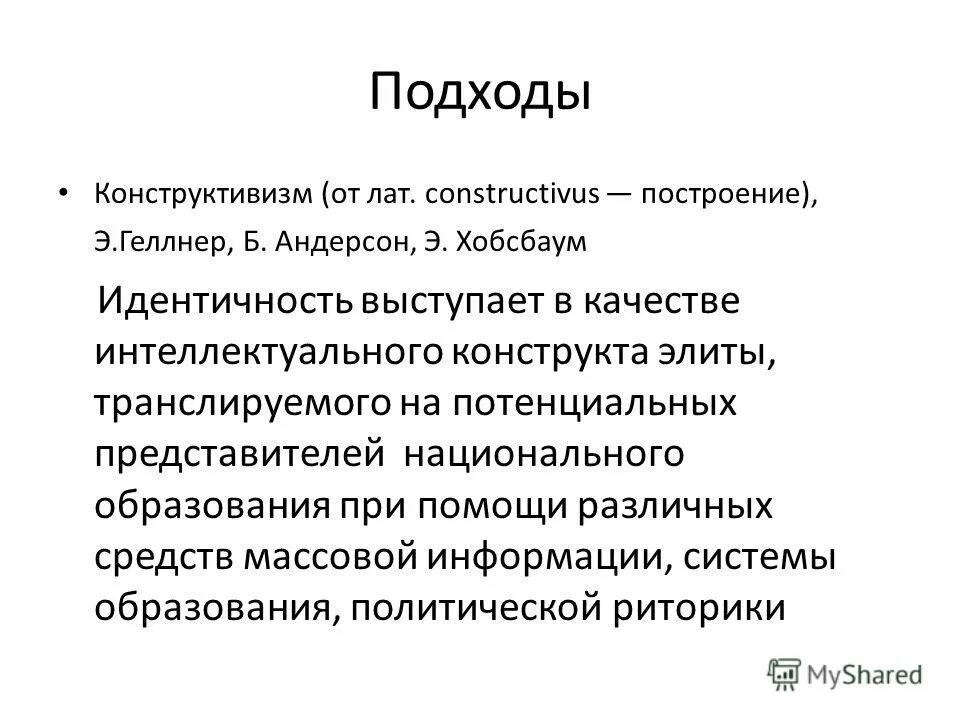 Подходы

• Конструктивизм (от лат. constructivus — построение), Э.Геллнер, Б. Андерсон, Э. Хобсбаум

Идентичность выступает в качестве интеллектуального конструкта элиты, транслируемого на потенциальных представителей национального образования при помощи различных средств массовой информации, системы образования, политической риторики

MyShared